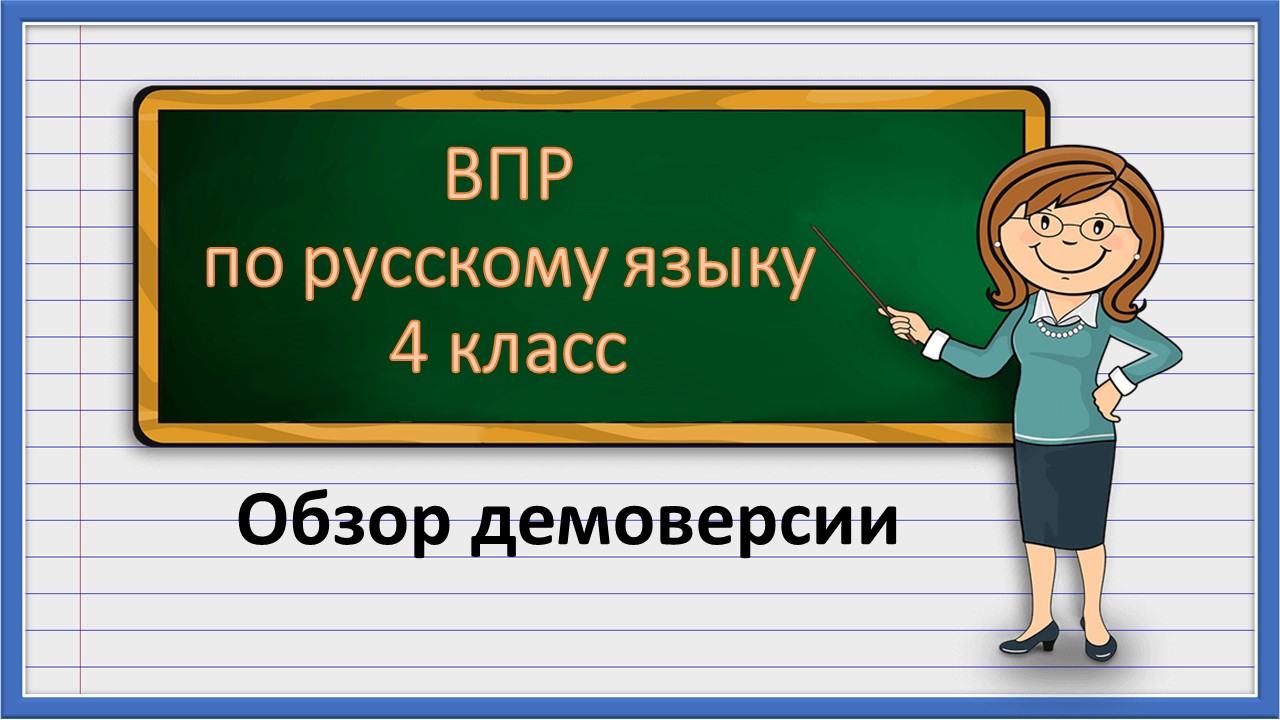 ВПР
по русскому языку
4 класс

Обзор демоверсии